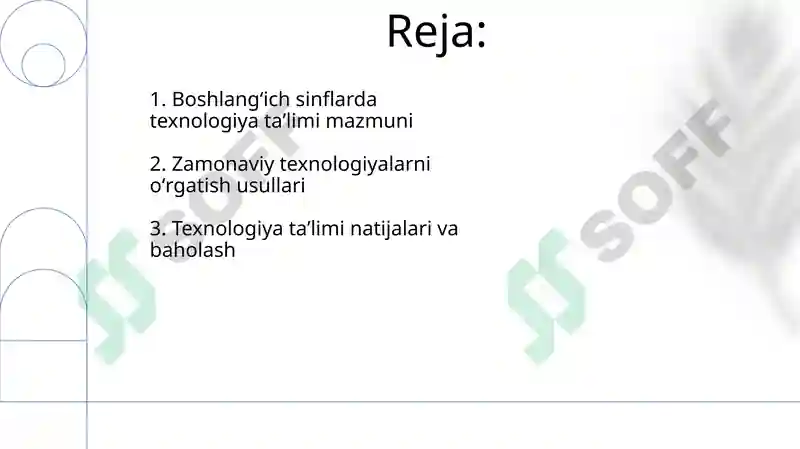 Reja:

1. Boshlang‘ich sinflarda texnologiya ta’limi mazmuni

2. Zamonaviy texnologiyalarni o‘rgatish usullari

3. Texnologiya ta’limi natijalari va baholash

SOFF

SOFF